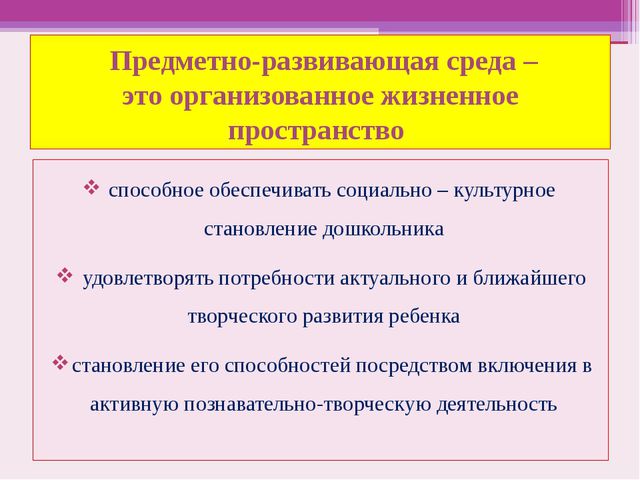 Предметно-развивающая среда – это организованное жизненное пространство

❖ способное обеспечивать социально – культурное становление дошкольника

❖ удовлетворять потребности актуального и ближайшего творческого развития ребенка

❖ становление его способностей посредством включения в активную познавательно-творческую деятельность